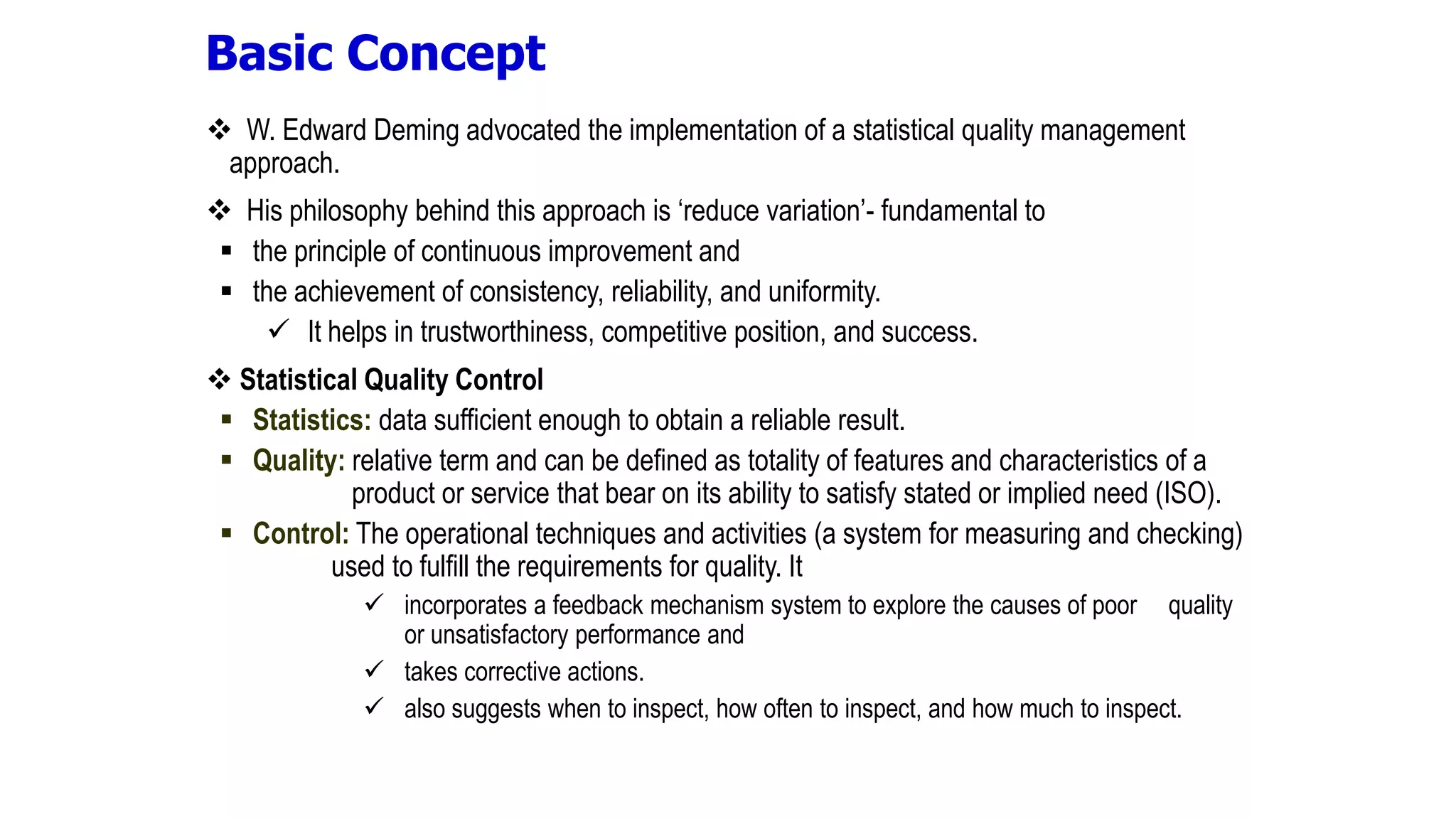 Basic Concept

❖ W. Edward Deming advocated the implementation of a statistical quality management approach.

❖ His philosophy behind this approach is ‘reduce variation’- fundamental to

▪ the principle of continuous improvement and

▪ the achievement of consistency, reliability, and uniformity.

✓ It helps in trustworthiness, competitive position, and success.

❖ Statistical Quality Control

▪ Statistics: data sufficient enough to obtain a reliable result.

▪ Quality: relative term and can be defined as totality of features and characteristics of a product or service that bear on its ability to satisfy stated or implied need (ISO).

▪ Control: The operational techniques and activities (a system for measuring and checking) used to fulfill the requirements for quality. It

✓ incorporates a feedback mechanism system to explore the causes of poor quality or unsatisfactory performance and

✓ takes corrective actions.

✓ also suggests when to inspect, how often to inspect, and how much to inspect.